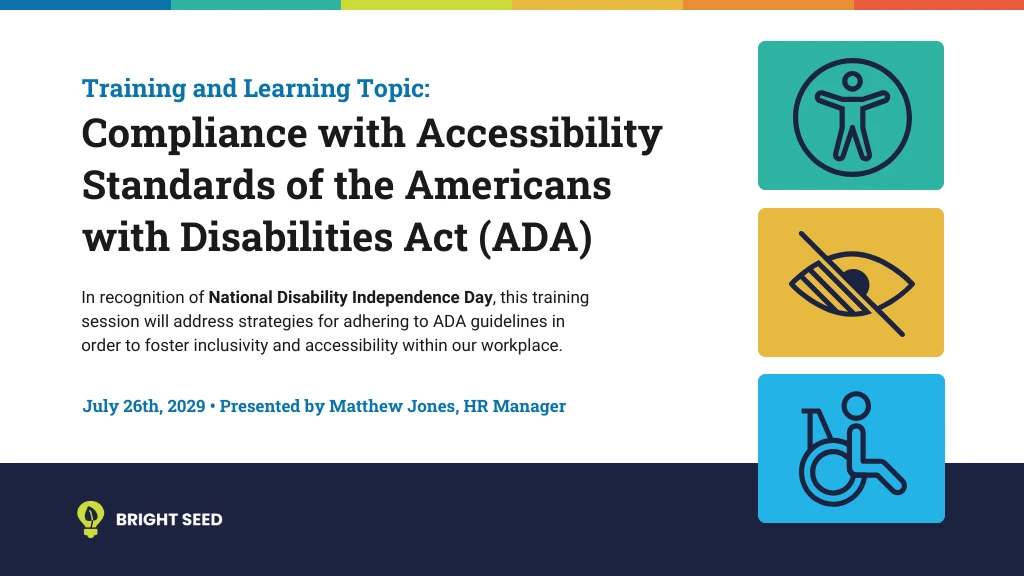 Training and Learning Topic:

Compliance with Accessibility Standards of the Americans with Disabilities Act (ADA)

In recognition of National Disability Independence Day, this training session will address strategies for adhering to ADA guidelines in order to foster inclusivity and accessibility within our workplace.

July 26th, 2029 • Presented by Matthew Jones, HR Manager

BRIGHT SEED